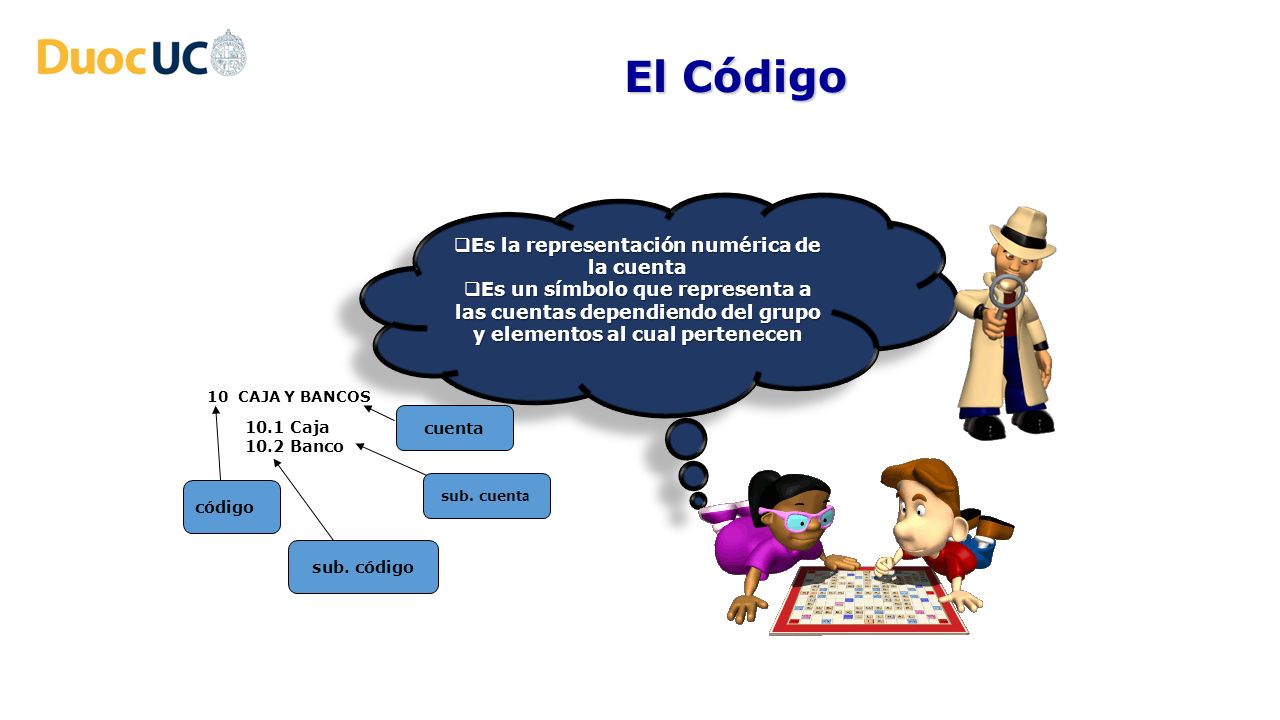 DuocUC

El Código

❑Es la representación numérica de la cuenta
❑Es un símbolo que representa a las cuentas dependiendo del grupo y elementos al cual pertenecen

10 CAJA Y BANCOS
10.1 Caja
10.2 Banco

cuenta

sub. cuenta

código

sub. código